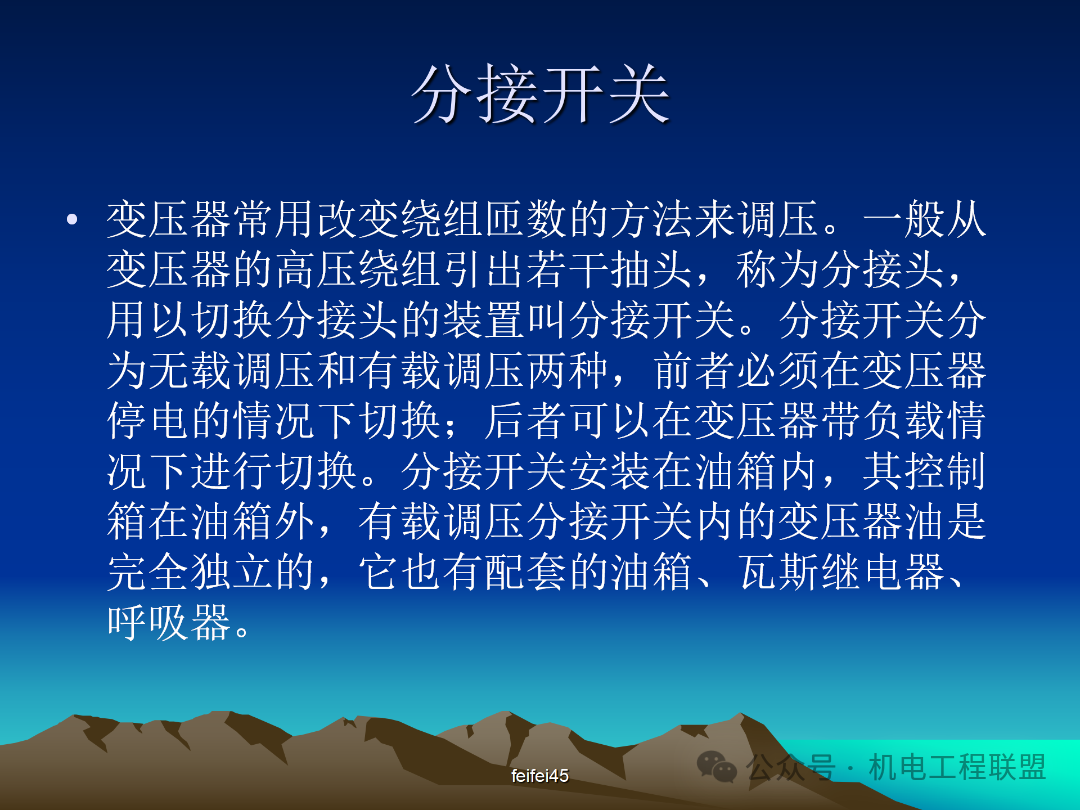 分接开关

• 变压器常用改变绕组匝数的方法来调压。一般从变压器的高压绕组引出若干抽头，称为分接头，用以切换分接头的装置叫分接开关。分接开关分为无载调压和有载调压两种，前者必须在变压器停电的情况下切换；后者可以在变压器带负载情况下进行切换。分接开关安装在油箱内，其控制箱在油箱外，有载调压分接开关内的变压器油是完全独立的，它也有配套的油箱、瓦斯继电器、呼吸器。

feifei45

公众号 · 机电工程联盟